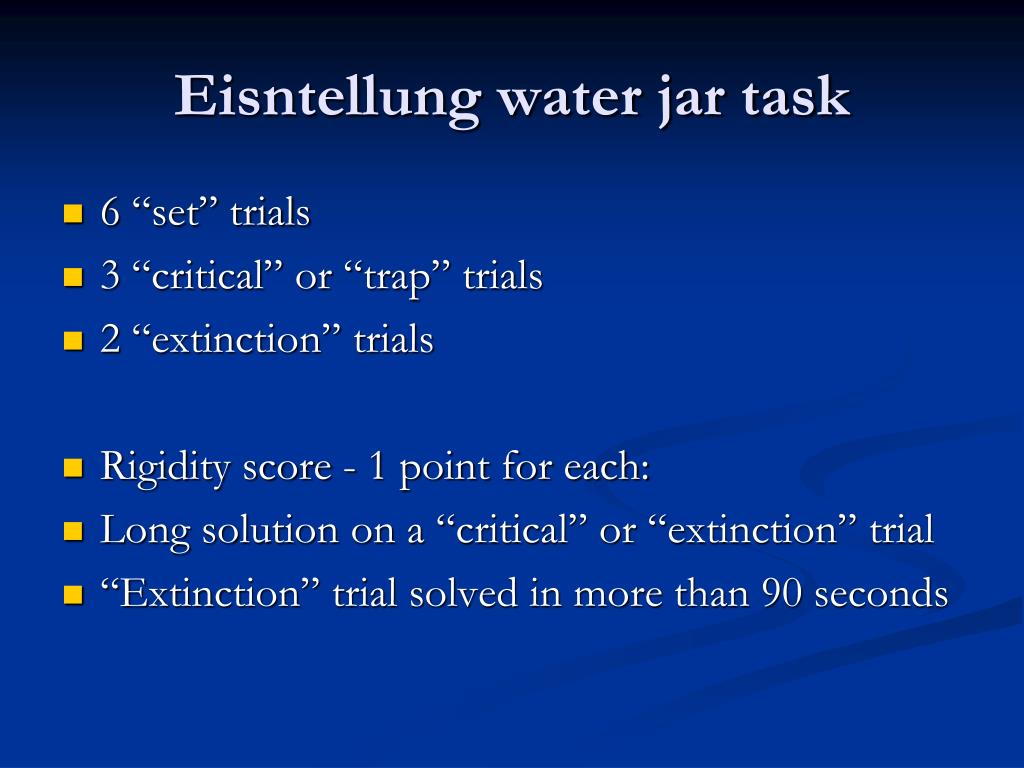 Eisntellung water jar task

- 6 “set” trials
- 3 “critical” or “trap” trials
- 2 “extinction” trials

- Rigidity score - 1 point for each:
- Long solution on a “critical” or “extinction” trial
- “Extinction” trial solved in more than 90 seconds